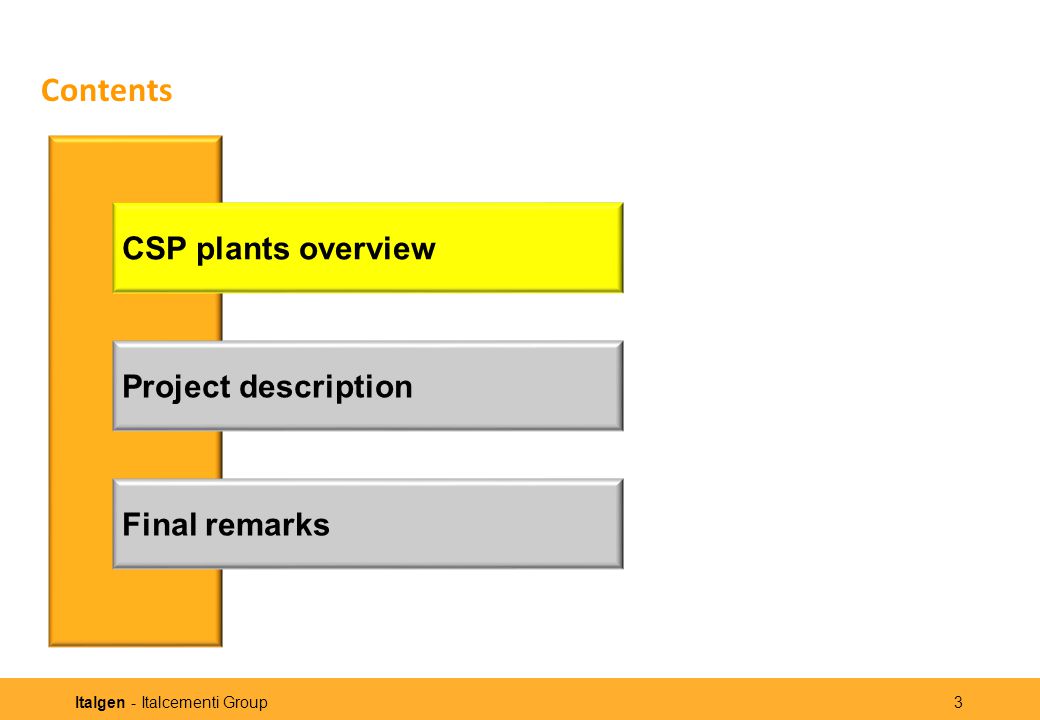 Contents

CSP plants overview

Project description

Final remarks

Italgen - Italcementi Group

3